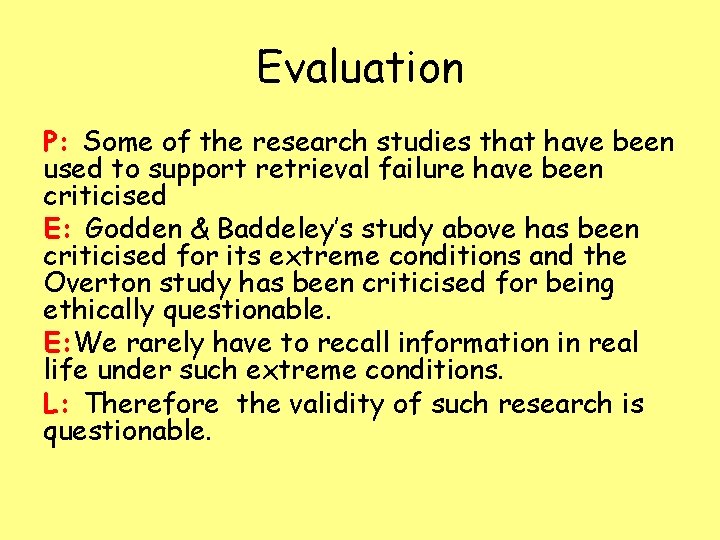 Evaluation

P: Some of the research studies that have been used to support retrieval failure have been criticised

E: Godden & Baddeley's study above has been criticised for its extreme conditions and the Overton study has been criticised for being ethically questionable.

E:We rarely have to recall information in real life under such extreme conditions.

L: Therefore the validity of such research is questionable.